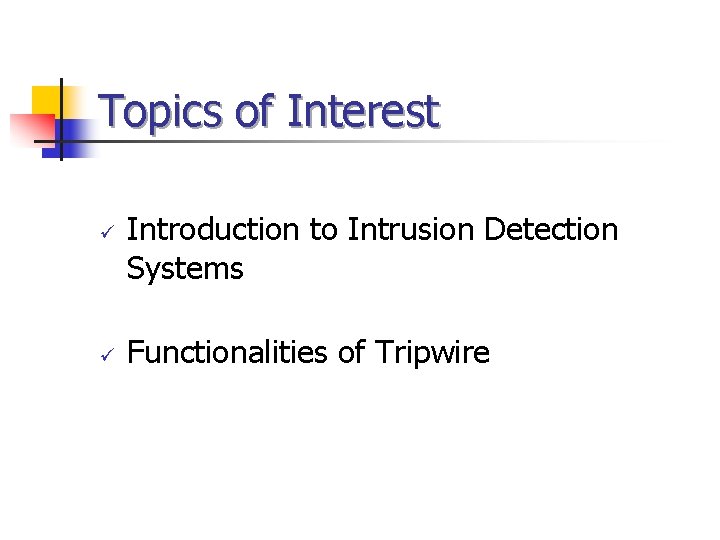 Topics of Interest

✓ Introduction to Intrusion Detection Systems

✓ Functionalities of Tripwire